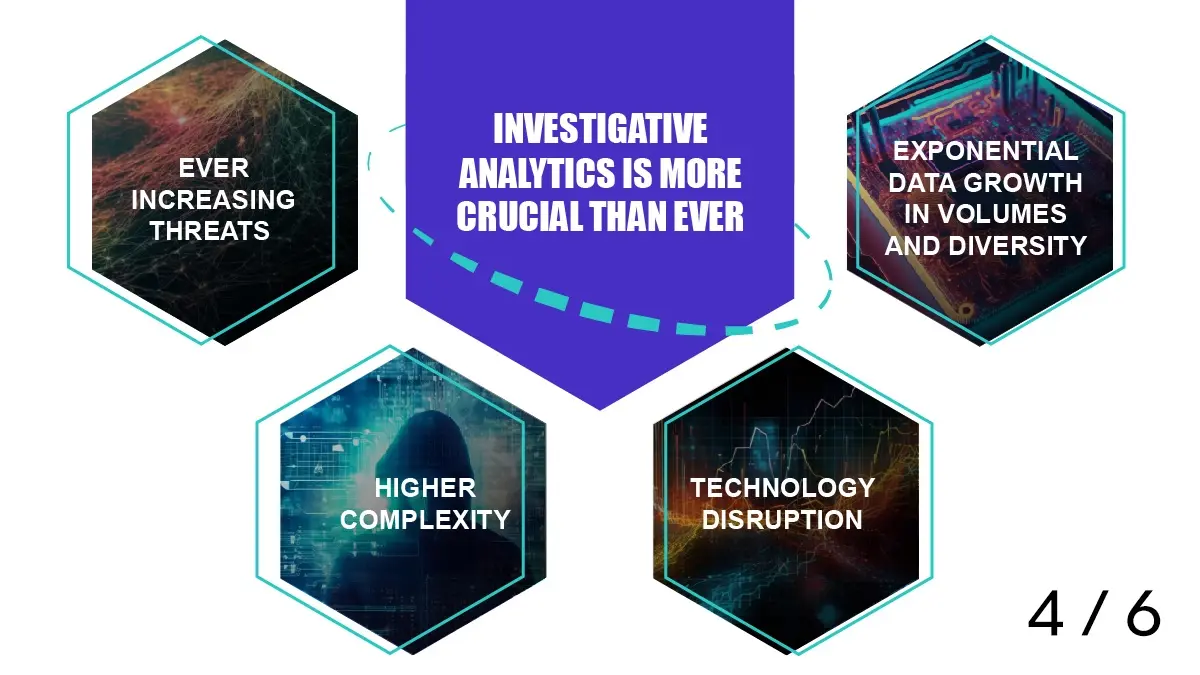 INVESTIGATIVE ANALYTICS IS MORE CRUCIAL THAN EVER

EVER INCREASING THREATS

EXPONENTIAL DATA GROWTH IN VOLUMES AND DIVERSITY

HIGHER COMPLEXITY

TECHNOLOGY DISRUPTION

4 / 6